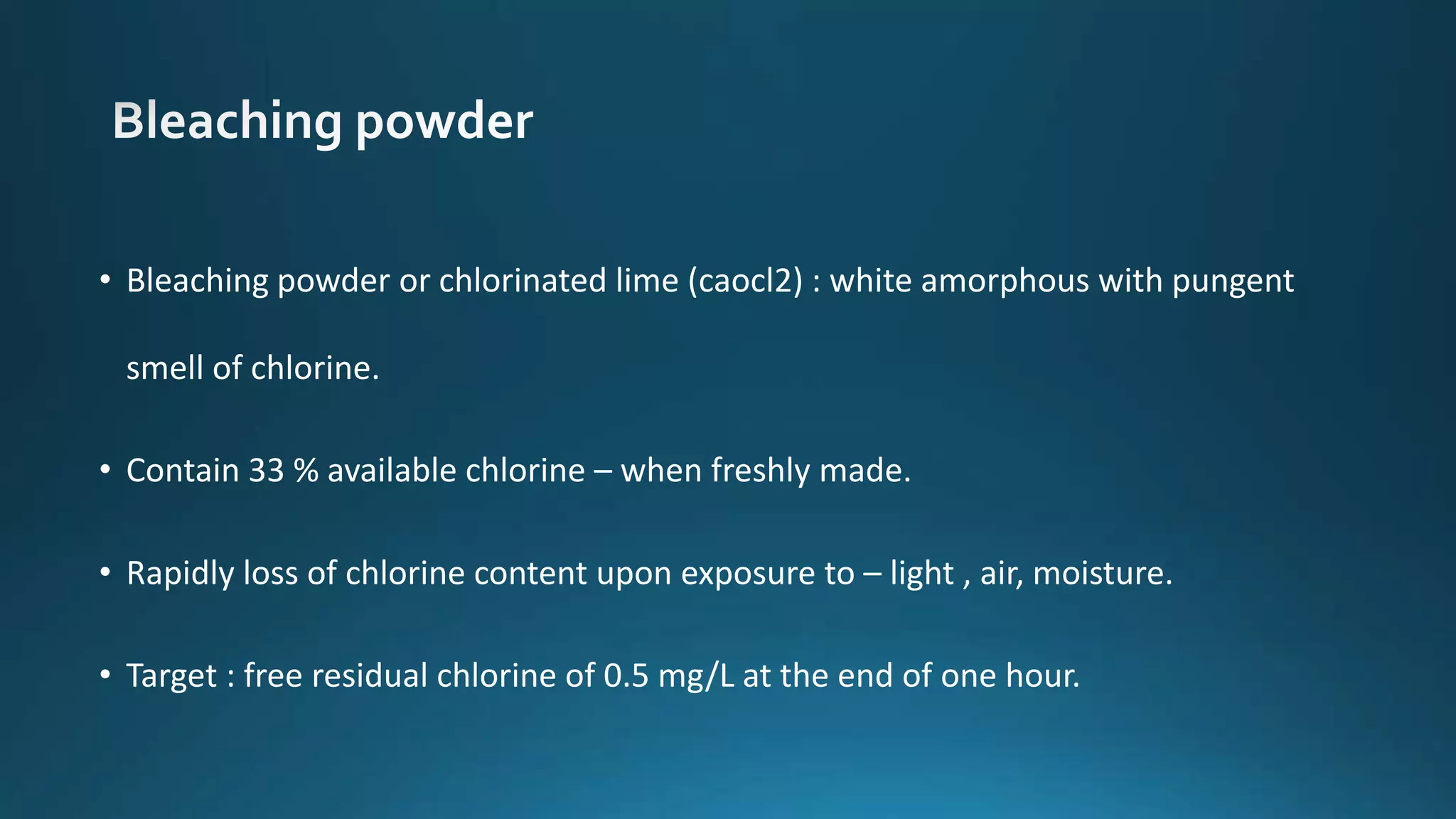 Bleaching powder

• Bleaching powder or chlorinated lime (caocl2) : white amorphous with pungent smell of chlorine.

• Contain 33 % available chlorine – when freshly made.

• Rapidly loss of chlorine content upon exposure to – light , air, moisture.

• Target : free residual chlorine of 0.5 mg/L at the end of one hour.